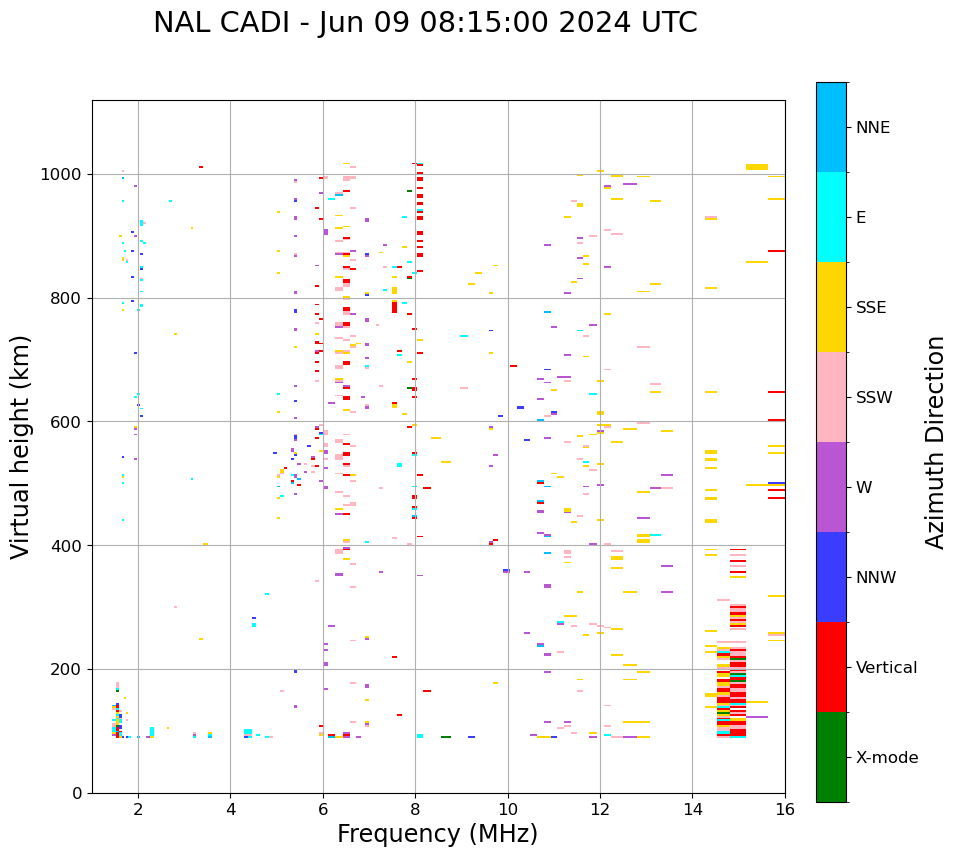 NAL CADI - Jun 09 08:15:00 2024 UTC

Virtual height (km)

1000
800
600
400
200
0

2
4
6
8
10
12
14
16

Frequency (MHz)

NNE
E
SSE
SSW
W
NNW
Vertical
X-mode

Azimuth Direction